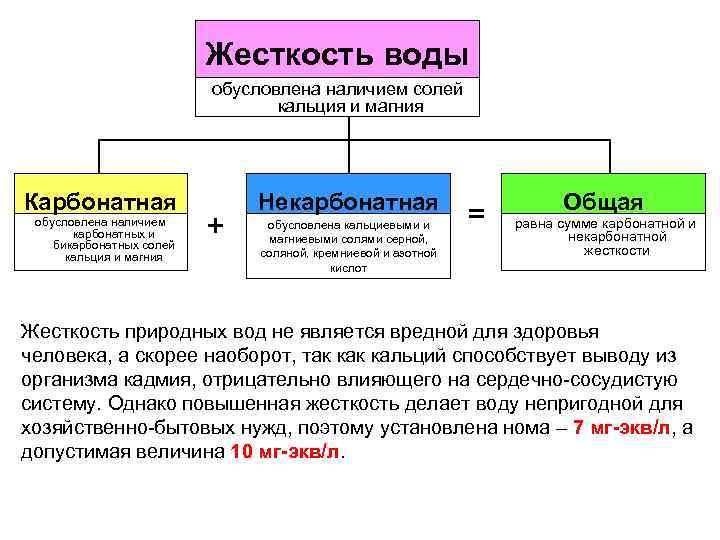 Жесткость воды

обусловлена наличием солей кальция и магния

Карбонатная

обусловлена наличием карбонатных и бикарбонатных солей кальция и магния

+

Некарбонатная

обусловлена кальциевыми и магниевыми солями серной, соляной, кремниевой и азотной кислот

=

Общая

равна сумме карбонатной и некарбонатной жесткости

Жесткость природных вод не является вредной для здоровья человека, а скорее наоборот, так как кальций способствует выводу из организма кадмия, отрицательно влияющего на сердечно-сосудистую систему. Однако повышенная жесткость делает воду непригодной для хозяйственно-бытовых нужд, поэтому установлена нома – 7 мг-экв/л, а допустимая величина 10 мг-экв/л.